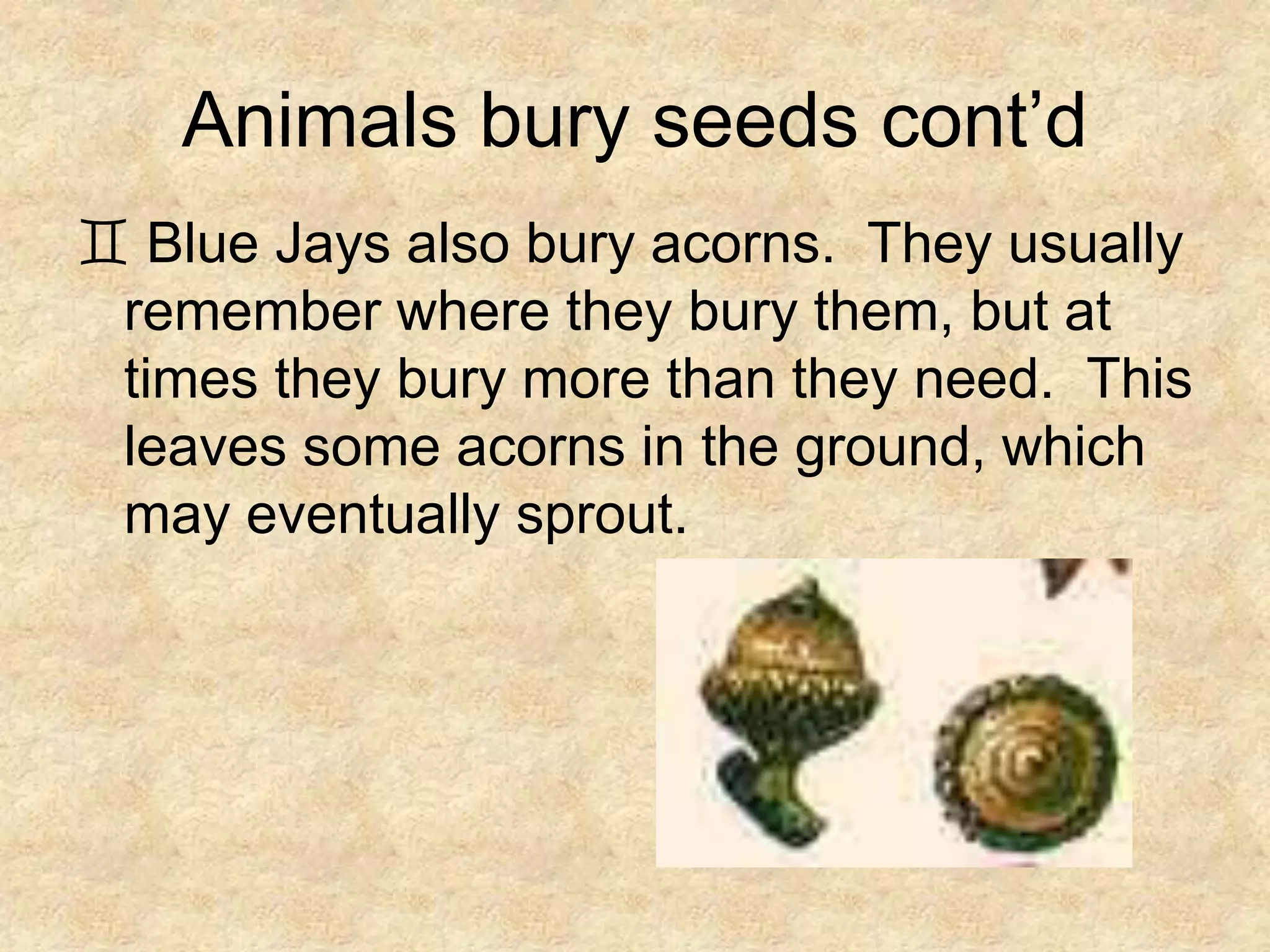 Animals bury seeds cont’d

♊ Blue Jays also bury acorns. They usually remember where they bury them, but at times they bury more than they need. This leaves some acorns in the ground, which may eventually sprout.